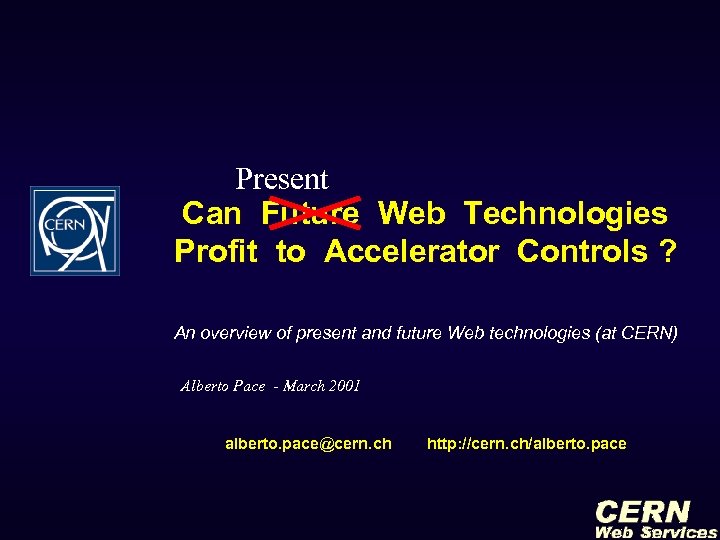 CERN

Present

Can Future Web Technologies Profit to Accelerator Controls ?

An overview of present and future Web technologies (at CERN)

Alberto Pace - March 2001

alberto.pace@cern.ch http://cern.ch/alberto.pace

CERN Web Services